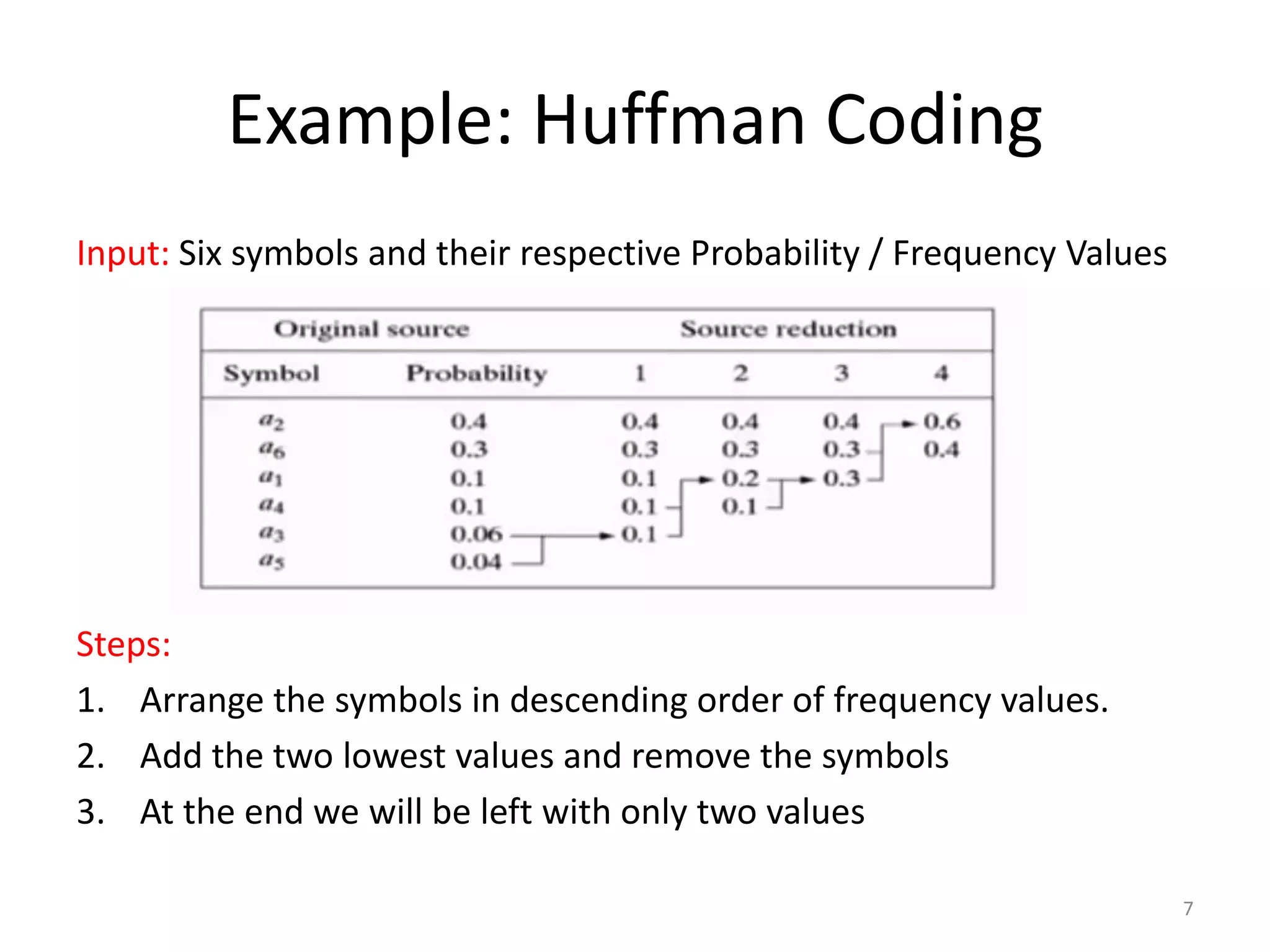 Example: Huffman Coding

Input: Six symbols and their respective Probability / Frequency Values

| Original source | | Source reduction | | | |
|---|---|---|---|---|---|
| Symbol | Probability | 1 | 2 | 3 | 4 |
| $a_2$ | 0.4 | 0.4 | 0.4 | 0.4 | 0.6 |
| $a_6$ | 0.3 | 0.3 | 0.3 | 0.3 | 0.4 |
| $a_1$ | 0.1 | 0.1 | 0.2 | 0.3 | |
| $a_4$ | 0.1 | 0.1 | 0.1 | | |
| $a_3$ | 0.06 | 0.1 | | | |
| $a_5$ | 0.04 | | | | |

Steps:
1. Arrange the symbols in descending order of frequency values.
2. Add the two lowest values and remove the symbols
3. At the end we will be left with only two values

7